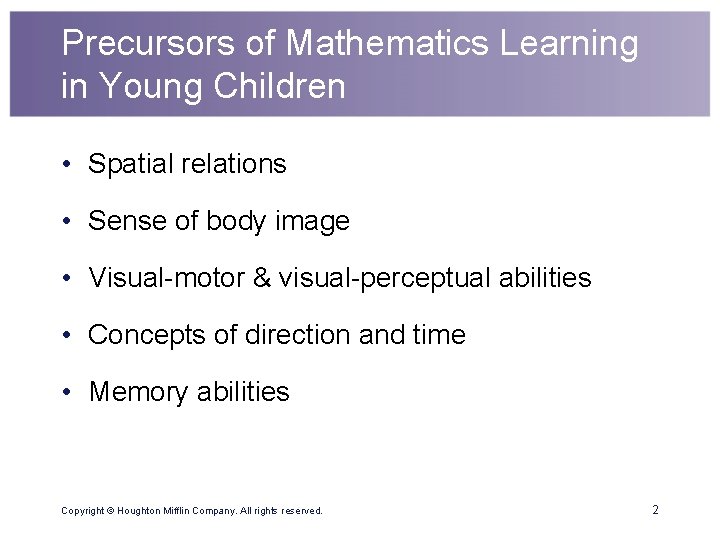 Precursors of Mathematics Learning in Young Children

• Spatial relations

• Sense of body image

• Visual-motor & visual-perceptual abilities

• Concepts of direction and time

• Memory abilities

Copyright © Houghton Mifflin Company. All rights reserved.

2